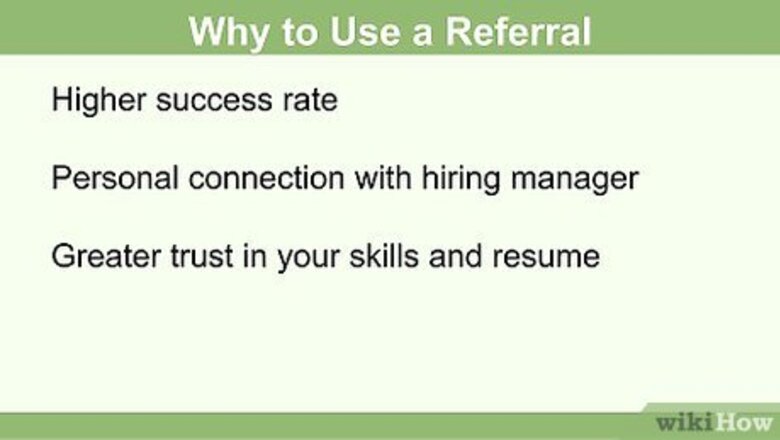 Why to Use a Referral

Higher success rate

Personal connection with hiring manager

Greater trust in your skills and resume

wikiHow